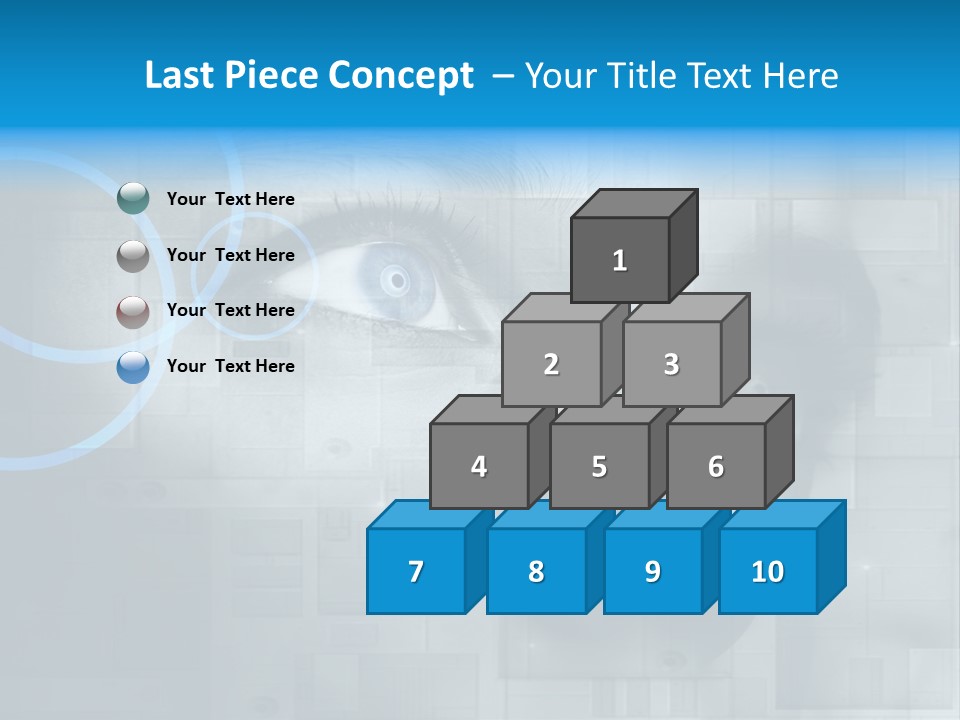 Last Piece Concept – Your Title Text Here

Your Text Here

Your Text Here

Your Text Here

Your Text Here

1

2 3

4 5 6

7 8 9 10